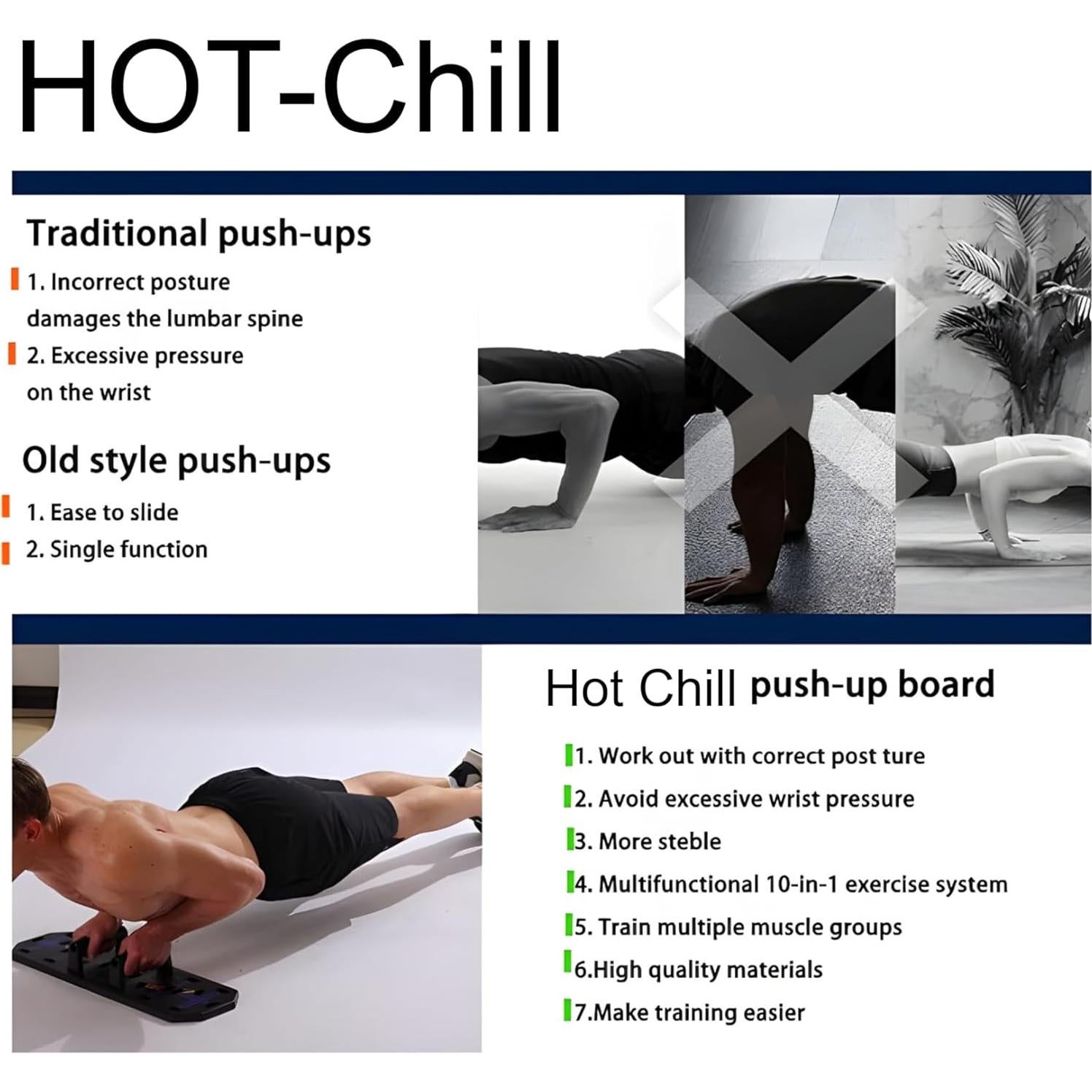 HOT-Chill

Traditional push-ups

1. Incorrect posture damages the lumbar spine

2. Excessive pressure on the wrist

Old style push-ups

1. Ease to slide

2. Single function

Hot Chill push-up board

1. Work out with correct post ture

2. Avoid excessive wrist pressure

3. More steble

4. Multifunctional 10-in-1 exercise system

5. Train multiple muscle groups

6.High quality materials

7.Make training easier